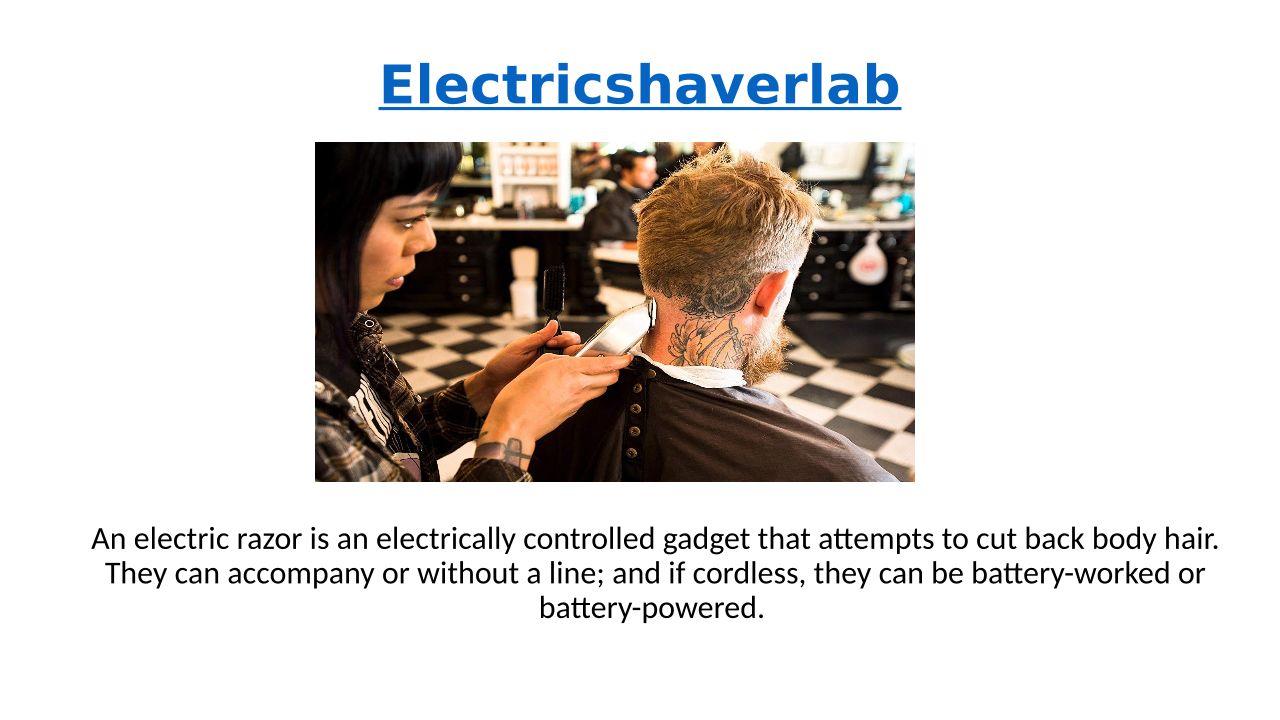 Electricshaverlab

An electric razor is an electrically controlled gadget that attempts to cut back body hair. They can accompany or without a line; and if cordless, they can be battery-worked or battery-powered.